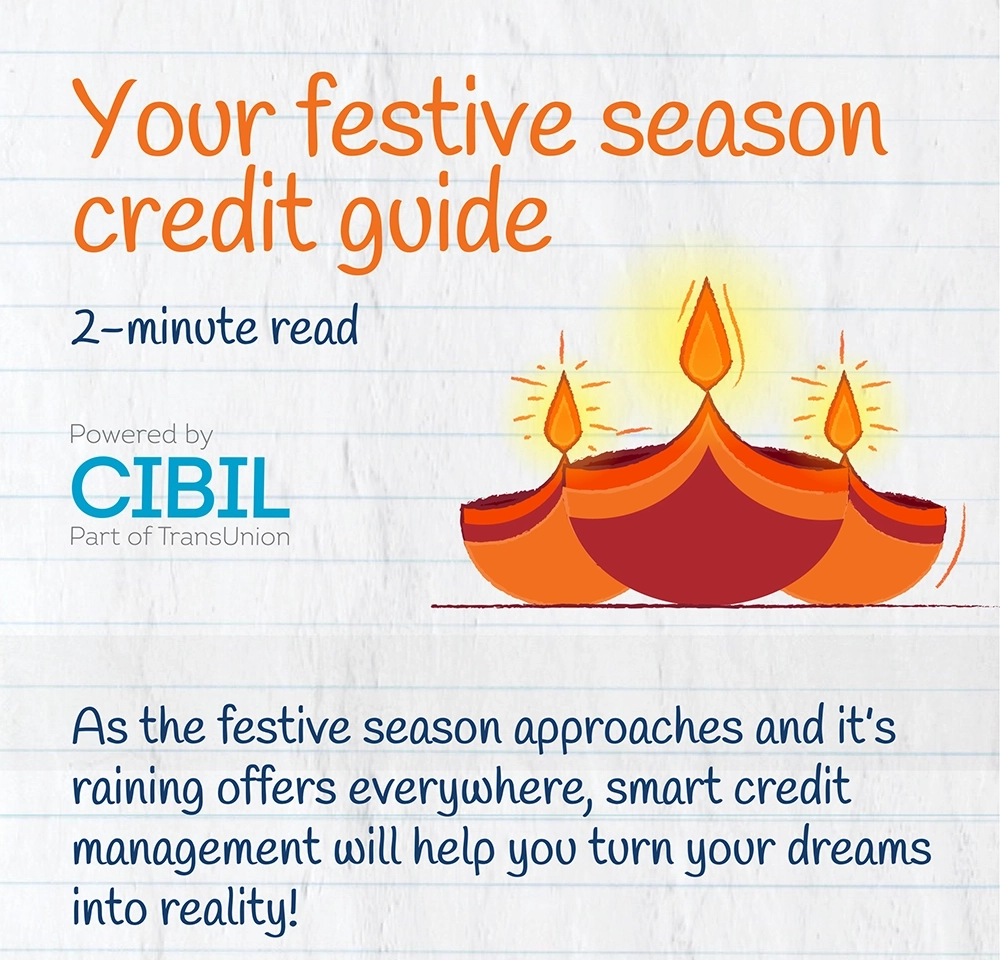 Your festive season credit guide

2-minute read

Powered by
CIBIL
Part of TransUnion

As the festive season approaches and it's raining offers everywhere, smart credit management will help you turn your dreams into reality!